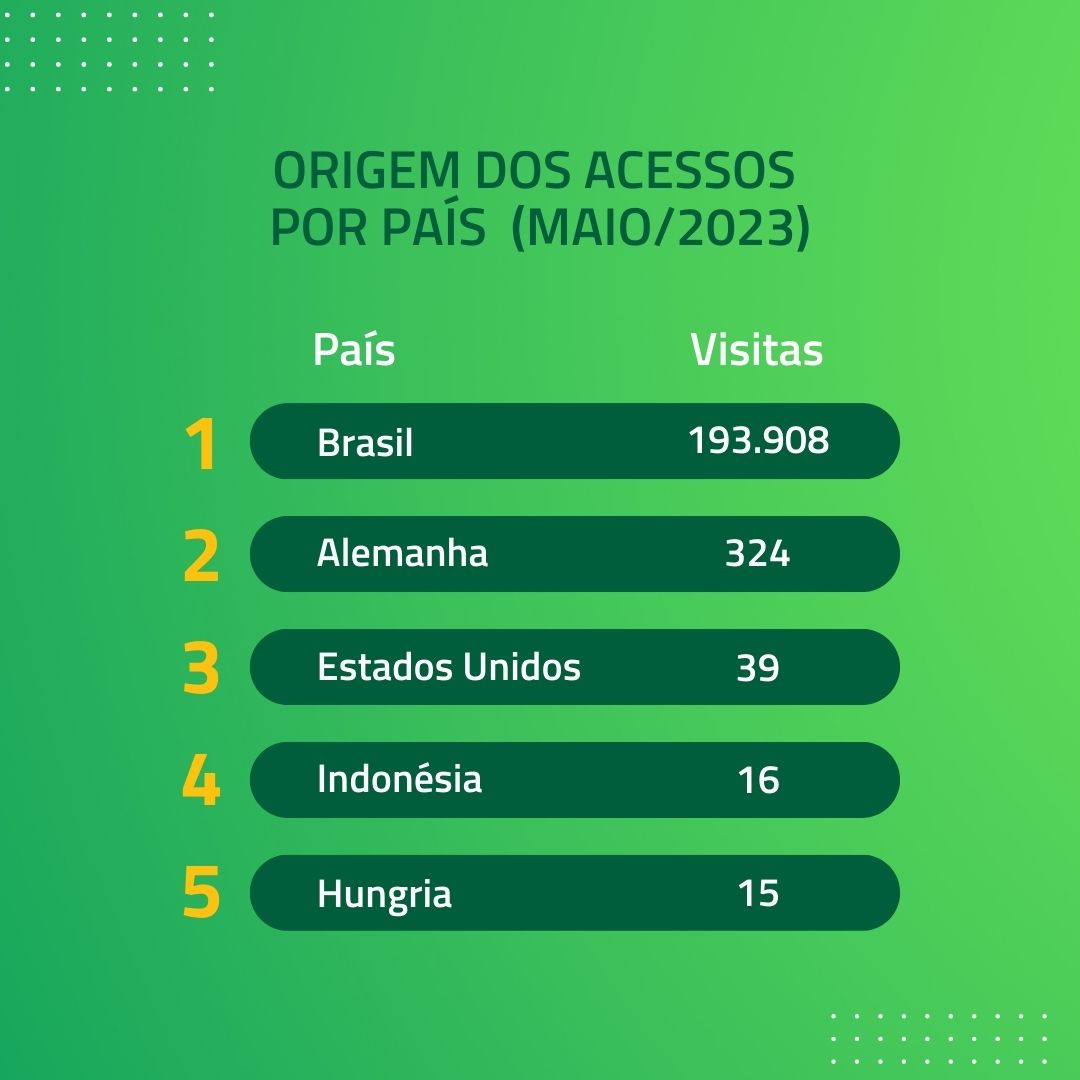 ORIGEM DOS ACESSOS POR PAÍS (MAIO/2023)

| | País | Visitas |
|---|---|---|
| 1 | Brasil | 193.908 |
| 2 | Alemanha | 324 |
| 3 | Estados Unidos | 39 |
| 4 | Indonésia | 16 |
| 5 | Hungria | 15 |